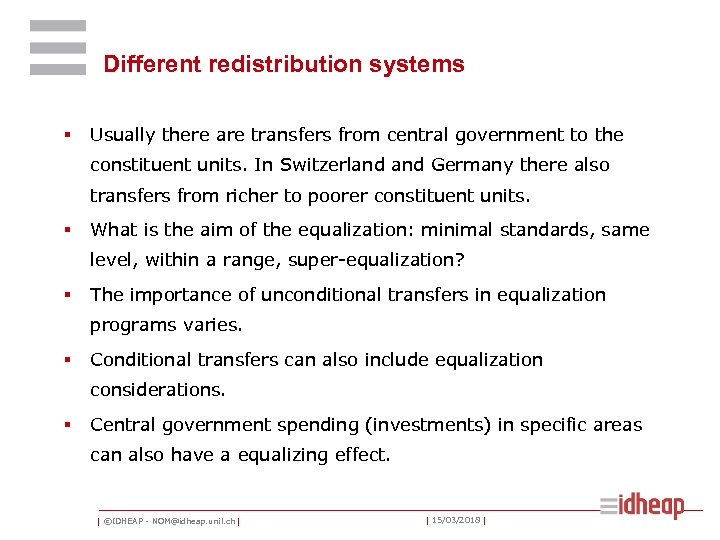 Different redistribution systems

▪ Usually there are transfers from central government to the constituent units. In Switzerland and Germany there also transfers from richer to poorer constituent units.

▪ What is the aim of the equalization: minimal standards, same level, within a range, super-equalization?

▪ The importance of unconditional transfers in equalization programs varies.

▪ Conditional transfers can also include equalization considerations.

▪ Central government spending (investments) in specific areas can also have a equalizing effect.

| ©IDHEAP - NOM@idheap.unil.ch | | 15/03/2018 |

idheap